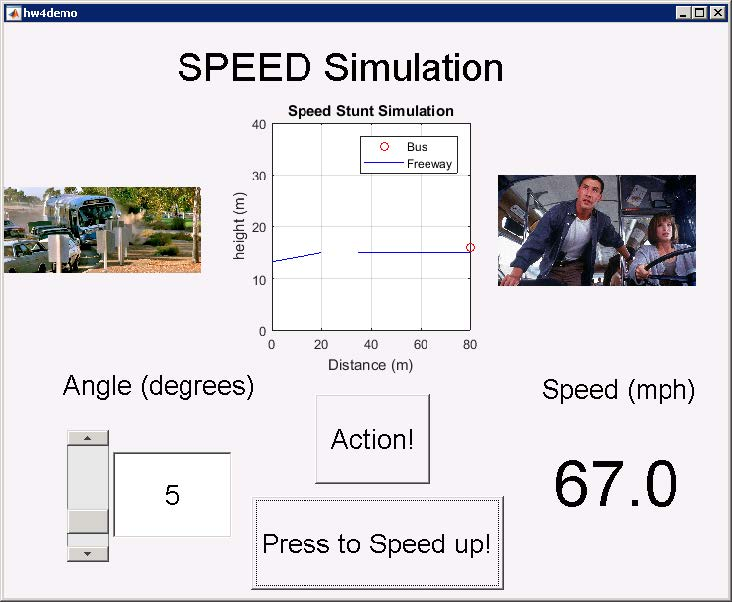 hw4demo

SPEED Simulation

Speed Stunt Simulation

Bus
Freeway

height (m)
40
30
20
10
0
0 20 40 60 80
Distance (m)

Angle (degrees)

5

Action!

Press to Speed up!

Speed (mph)

67.0